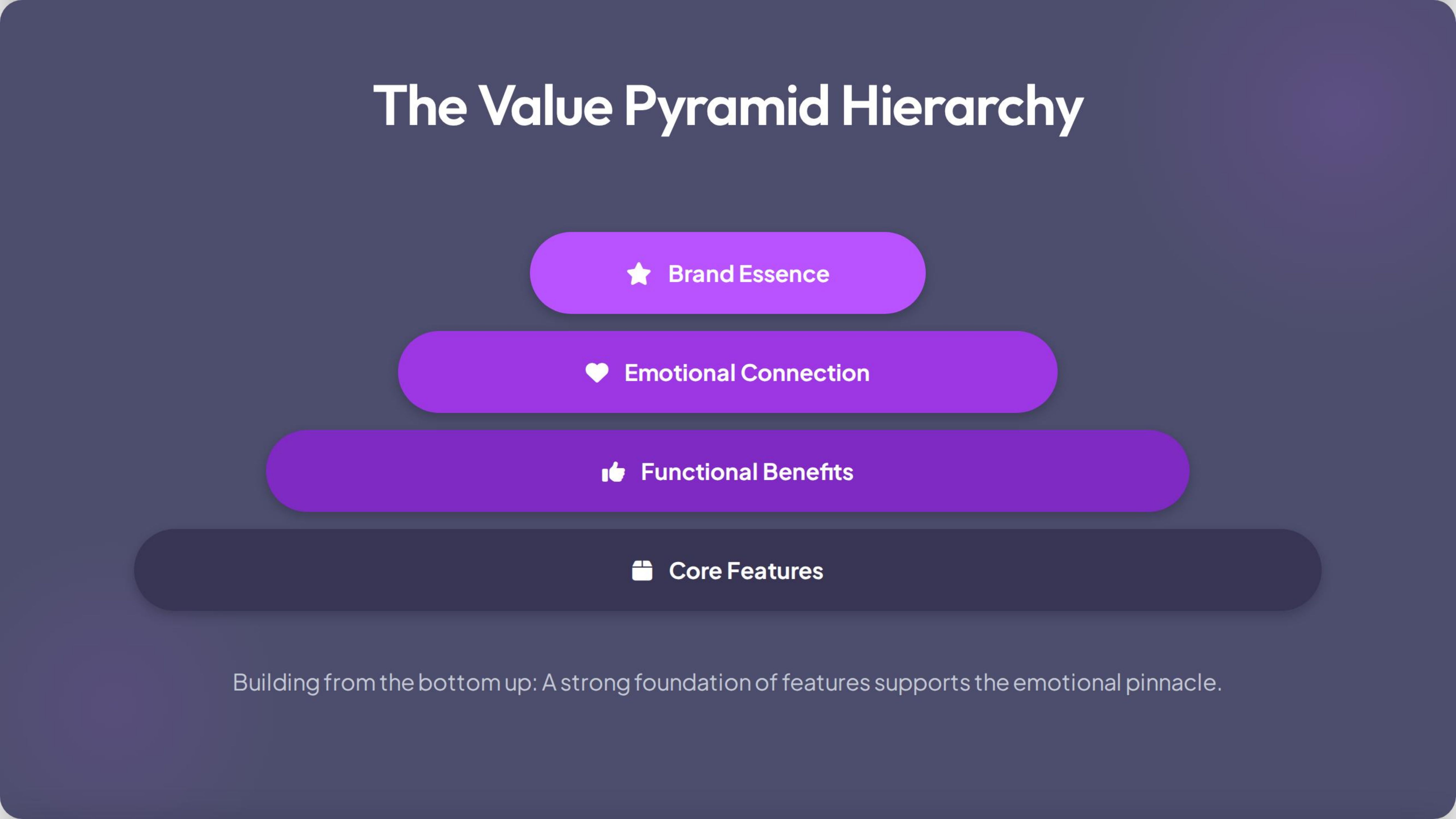 The Value Pyramid Hierarchy

Brand Essence

Emotional Connection

Functional Benefits

Core Features

Building from the bottom up: A strong foundation of features supports the emotional pinnacle.